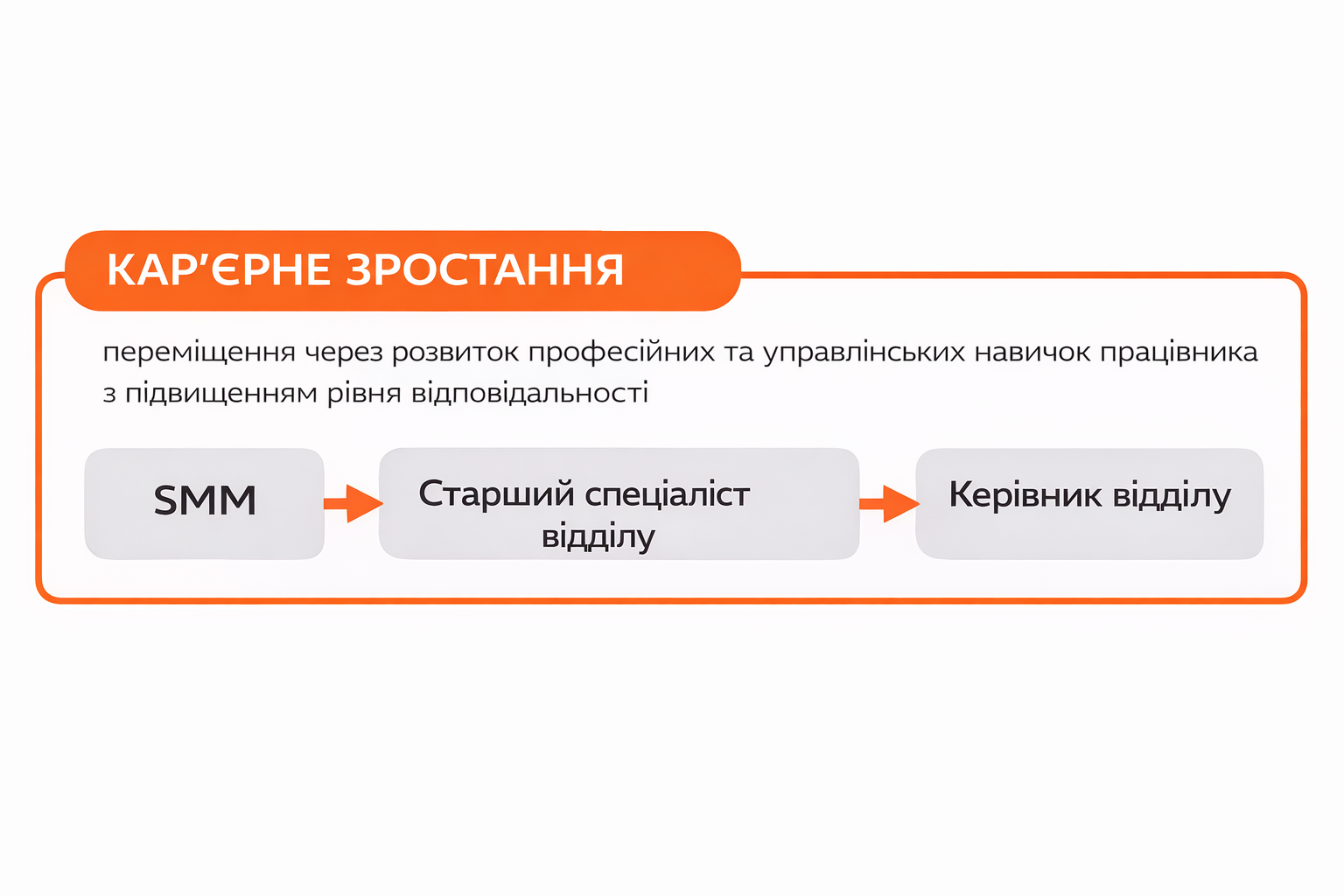 КАР'ЄРНЕ ЗРОСТАННЯ

переміщення через розвиток професійних та управлінських навичок працівника з підвищенням рівня відповідальності

SMM

Старший спеціаліст відділу

Керівник відділу